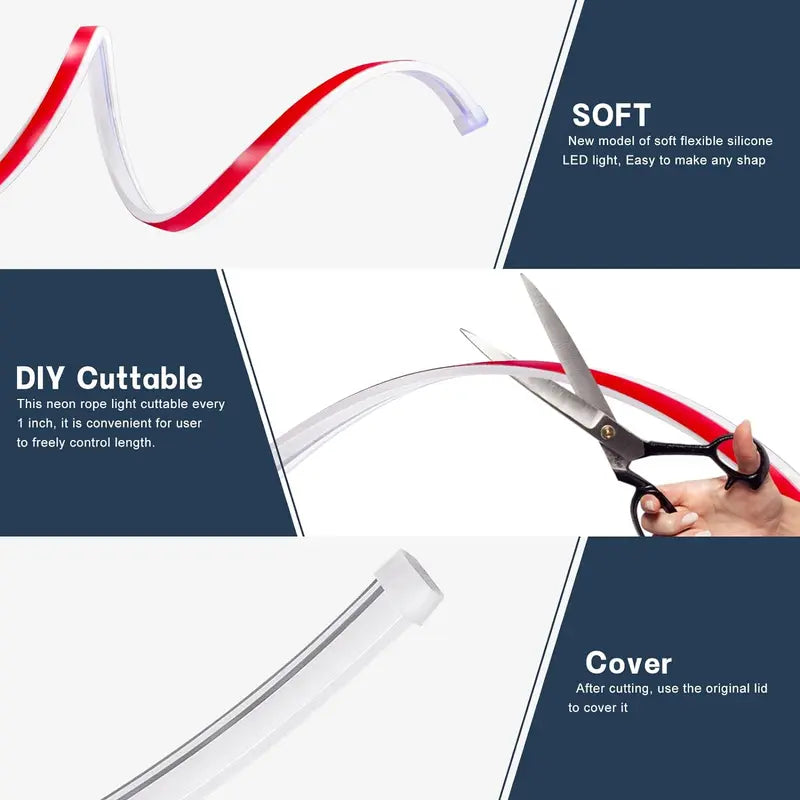 SOFT
New model of soft flexible silicone LED light, Easy to make any shap

DIY Cuttable
This neon rope light cuttable every 1 inch, it is convenient for user to freely control length.

Cover
After cutting, use the original lid to cover it